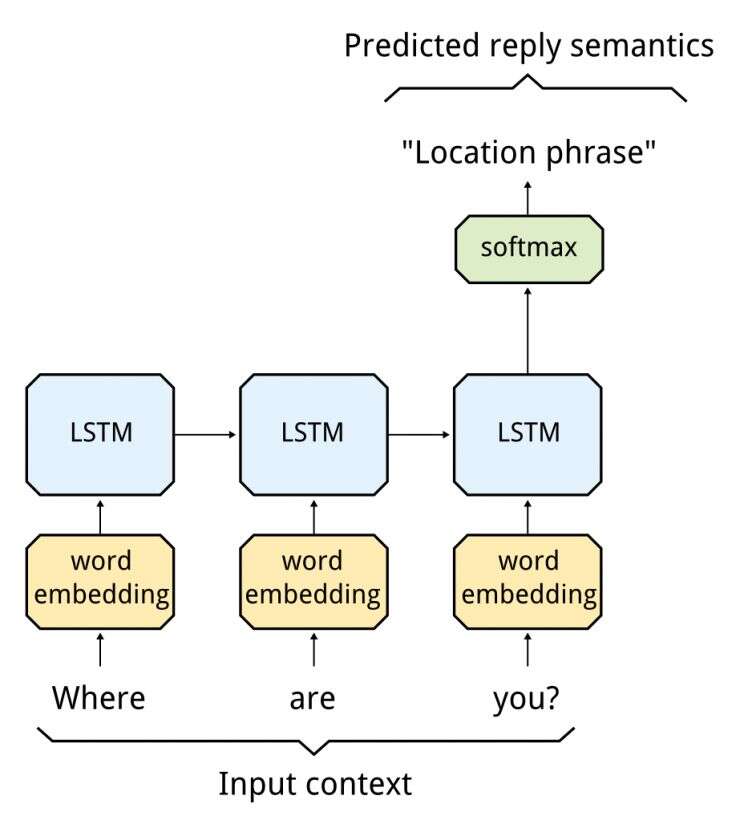 Predicted reply semantics

"Location phrase"

softmax

LSTM

LSTM

LSTM

word embedding

word embedding

word embedding

Where

are

you?

Input context